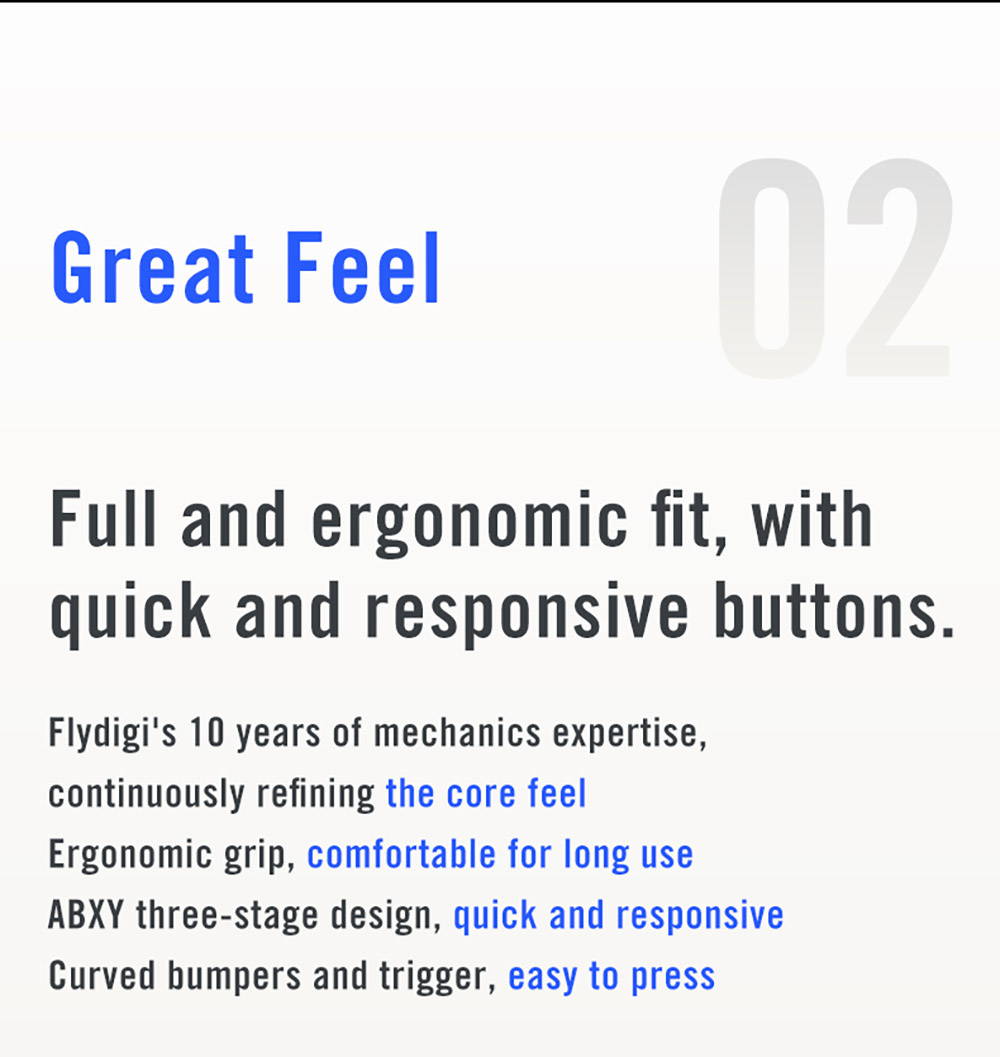 Great Feel

02

Full and ergonomic fit, with quick and responsive buttons.

Flydigi's 10 years of mechanics expertise, continuously refining the core feel
Ergonomic grip, comfortable for long use
ABXY three-stage design, quick and responsive
Curved bumpers and trigger, easy to press